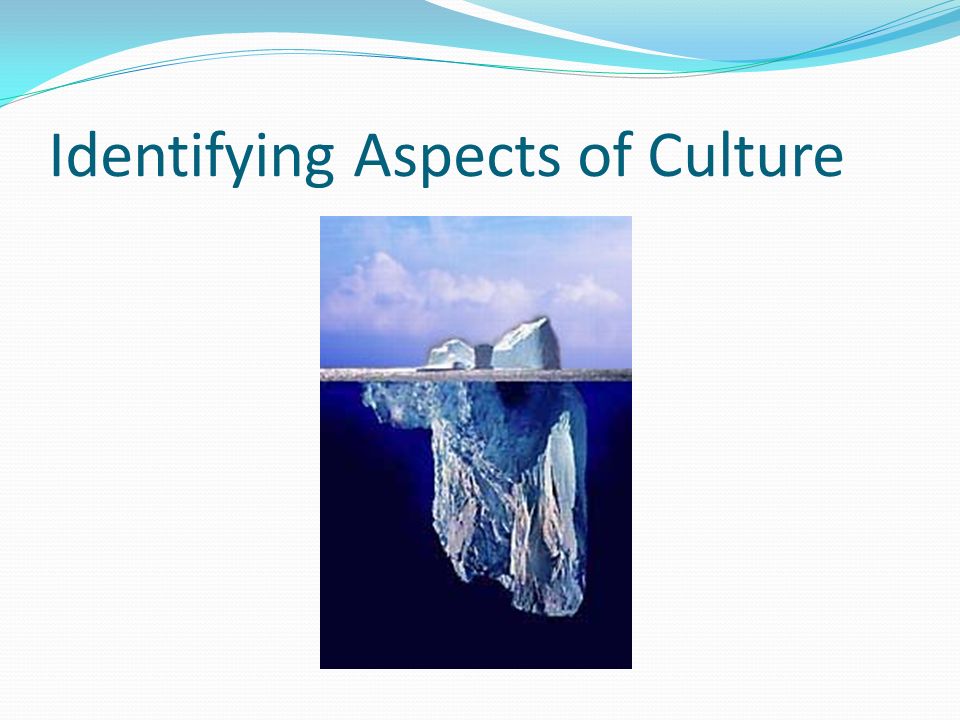 Identifying Aspects of Culture